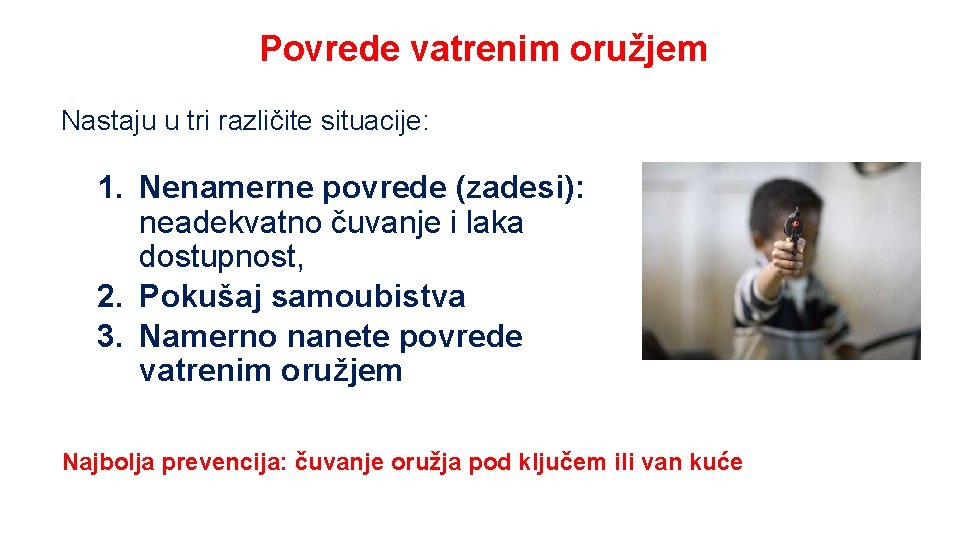 Povrede vatrenim oružjem

Nastaju u tri različite situacije:

1. Nenamerne povrede (zadesi): neadekvatno čuvanje i laka dostupnost,
2. Pokušaj samoubistva
3. Namerno nanete povrede vatrenim oružjem

Najbolja prevencija: čuvanje oružja pod ključem ili van kuće